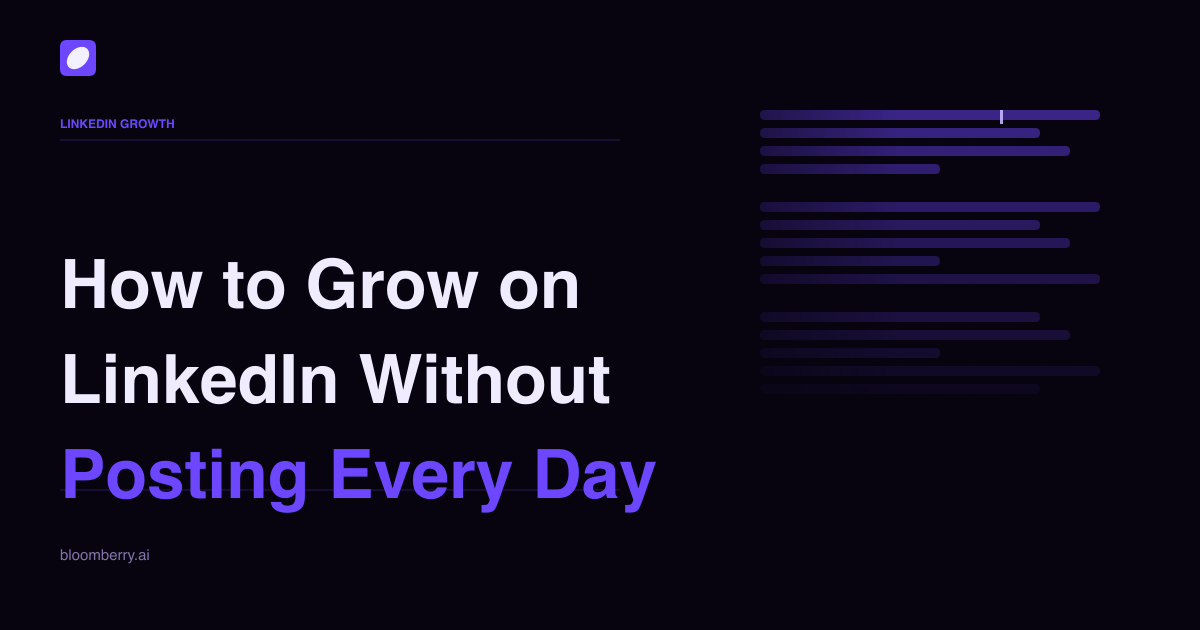 LINKEDIN GROWTH

How to Grow on LinkedIn Without Posting Every Day

bloomberry.ai